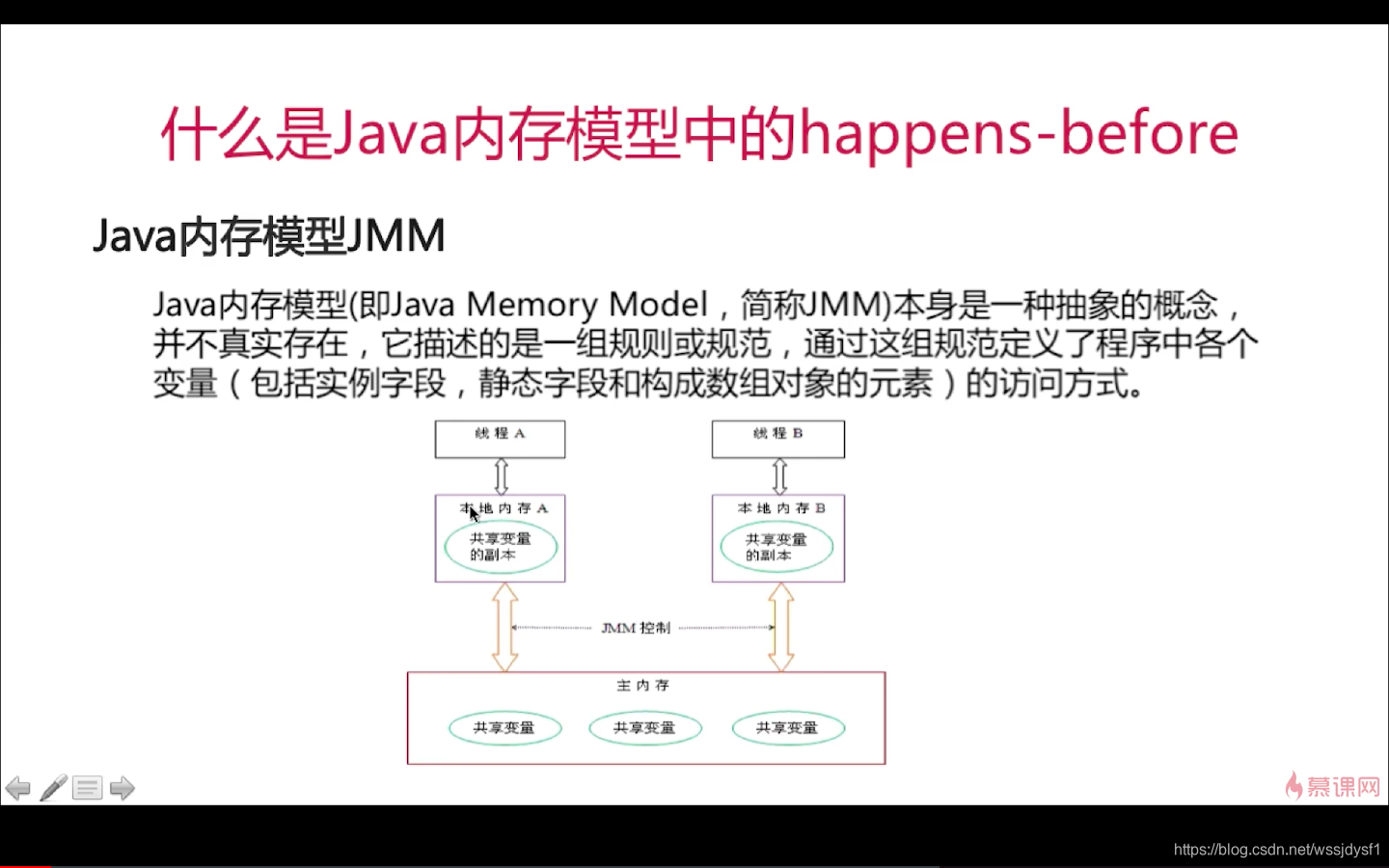 什么是Java内存模型中的happens-before

Java内存模型JMM

Java内存模型(即Java Memory Model，简称JMM)本身是一种抽象的概念，并不真实存在，它描述的是一组规则或规范，通过这组规范定义了程序中各个变量（包括实例字段，静态字段和构成数组对象的元素）的访问方式。

线程 A

线程 B

本地内存 A

共享变量的副本

本地内存 B

共享变量的副本

JMM 控制

主内存

共享变量

共享变量

共享变量

慕课网

https://blog.csdn.net/wssjdysf1